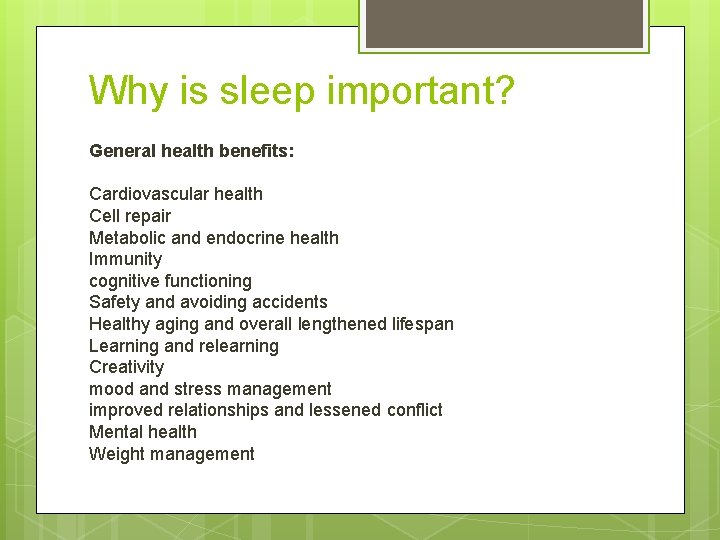 Why is sleep important?

General health benefits:

Cardiovascular health
Cell repair
Metabolic and endocrine health
Immunity
cognitive functioning
Safety and avoiding accidents
Healthy aging and overall lengthened lifespan
Learning and relearning
Creativity
mood and stress management
improved relationships and lessened conflict
Mental health
Weight management